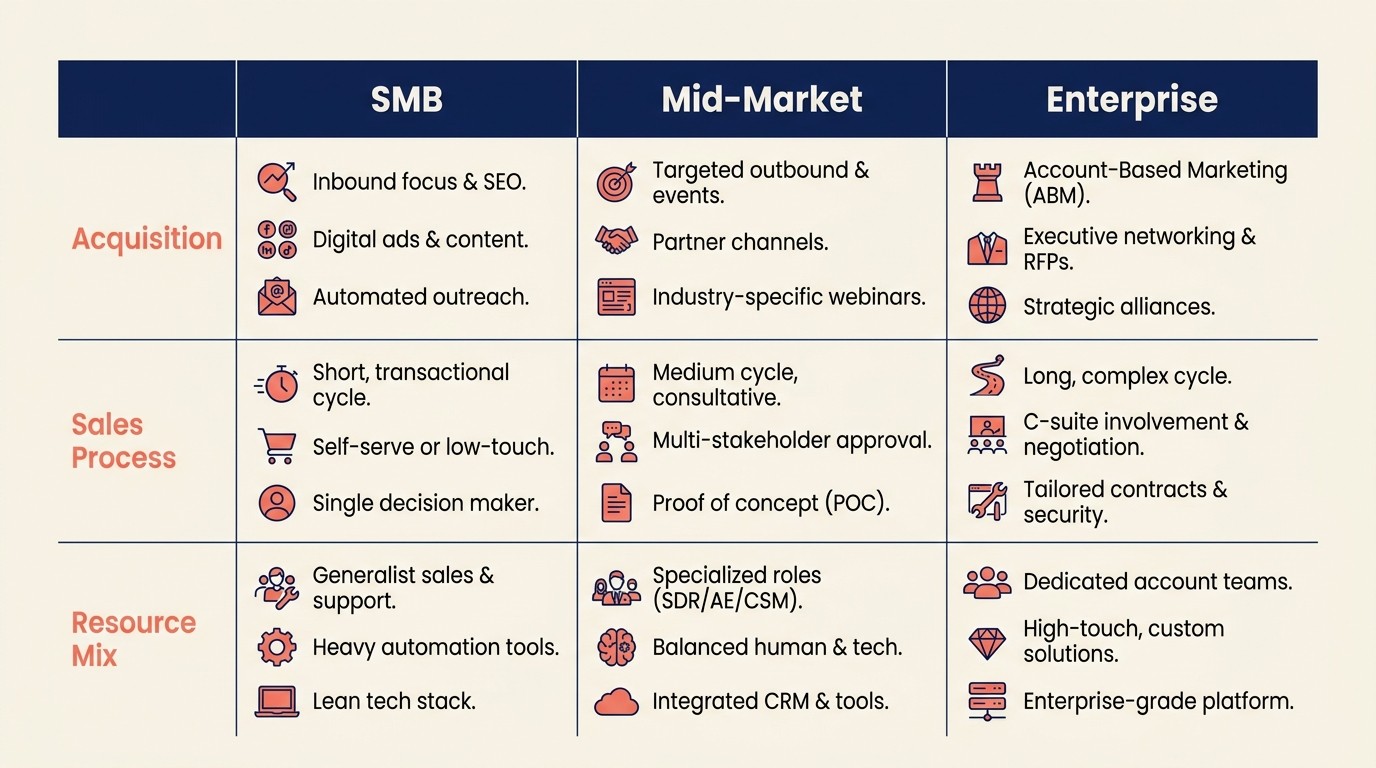 | | SMB | Mid-Market | Enterprise |
|---|---|---|---|
| Acquisition | Inbound focus & SEO. Digital ads & content. Automated outreach. | Targeted outbound & events. Partner channels. Industry-specific webinars. | Account-Based Marketing (ABM). Executive networking & RFPs. Strategic alliances. |
| Sales Process | Short, transactional cycle. Self-serve or low-touch. Single decision maker. | Medium cycle, consultative. Multi-stakeholder approval. Proof of concept (POC). | Long, complex cycle. C-suite involvement & negotiation. Tailored contracts & security. |
| Resource Mix | Generalist sales & support. Heavy automation tools. Lean tech stack. | Specialized roles (SDR/AE/CSM). Balanced human & tech. Integrated CRM & tools. | Dedicated account teams. High-touch, custom solutions. Enterprise-grade platform. |